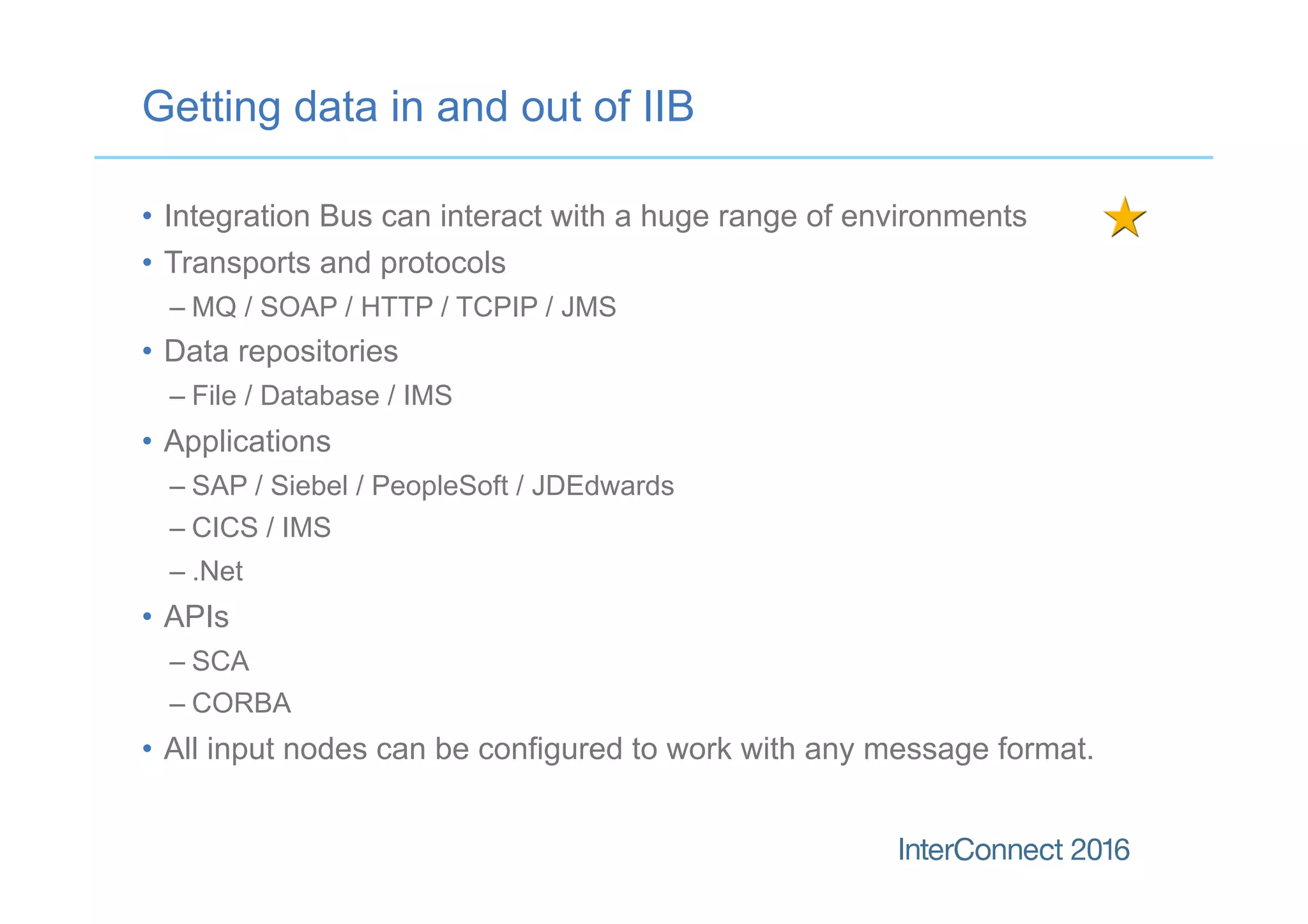 Getting data in and out of IIB

• Integration Bus can interact with a huge range of environments
• Transports and protocols
– MQ / SOAP / HTTP / TCPIP / JMS
• Data repositories
– File / Database / IMS
• Applications
– SAP / Siebel / PeopleSoft / JDEdwards
– CICS / IMS
– .Net
• APIs
– SCA
– CORBA
• All input nodes can be configured to work with any message format.

InterConnect 2016